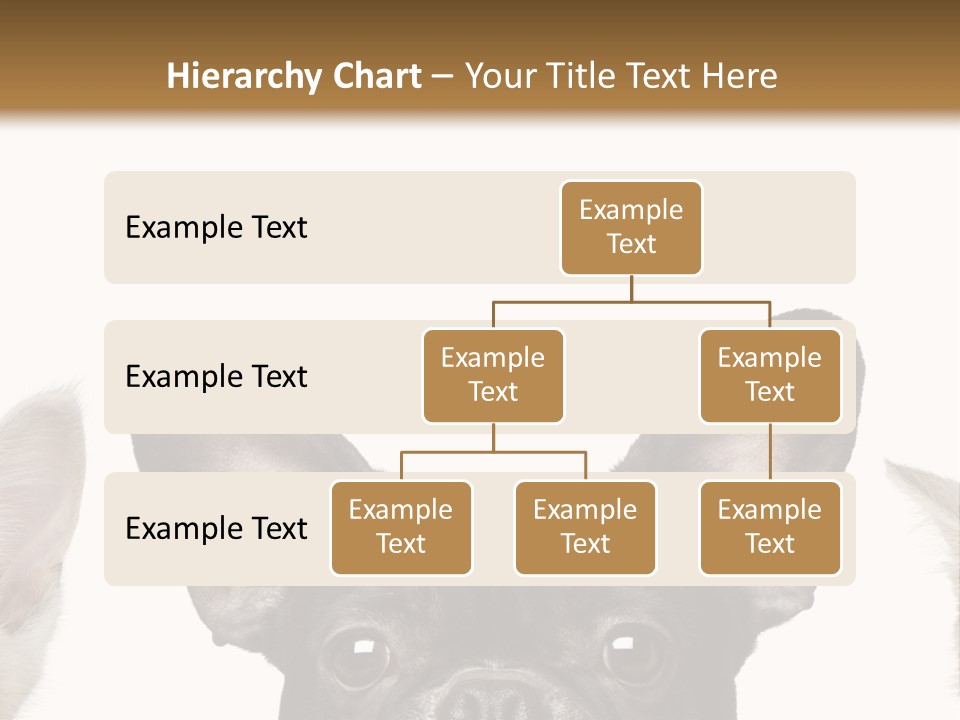 Hierarchy Chart – Your Title Text Here

Example Text

Example Text

Example Text

Example Text

Example Text

Example Text

Example Text

Example Text

Example Text